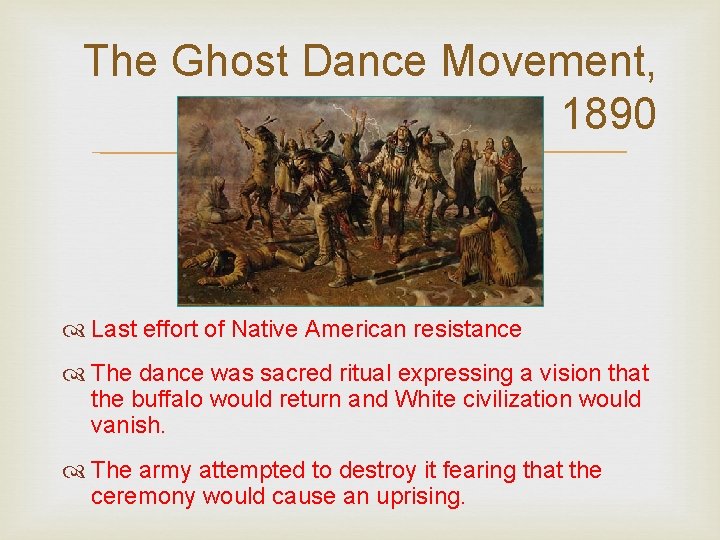 The Ghost Dance Movement, 1890

Last effort of Native American resistance

The dance was sacred ritual expressing a vision that the buffalo would return and White civilization would vanish.

The army attempted to destroy it fearing that the ceremony would cause an uprising.